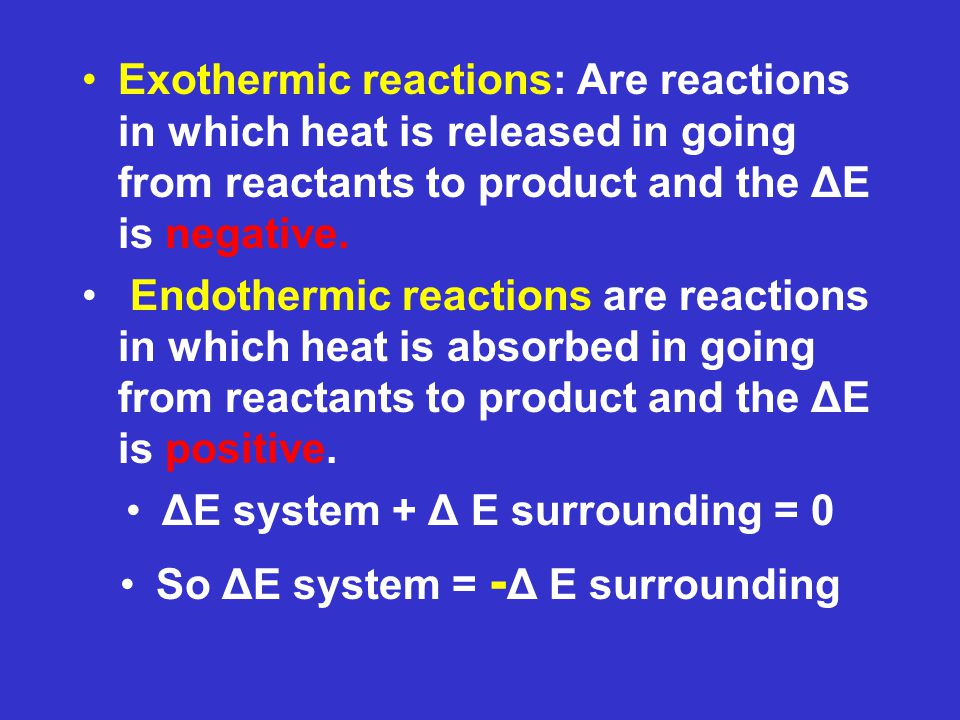 • Exothermic reactions: Are reactions in which heat is released in going from reactants to product and the ΔE is negative.

• Endothermic reactions are reactions in which heat is absorbed in going from reactants to product and the ΔE is positive.

• ΔE system + Δ E surrounding = 0

• So ΔE system = -Δ E surrounding